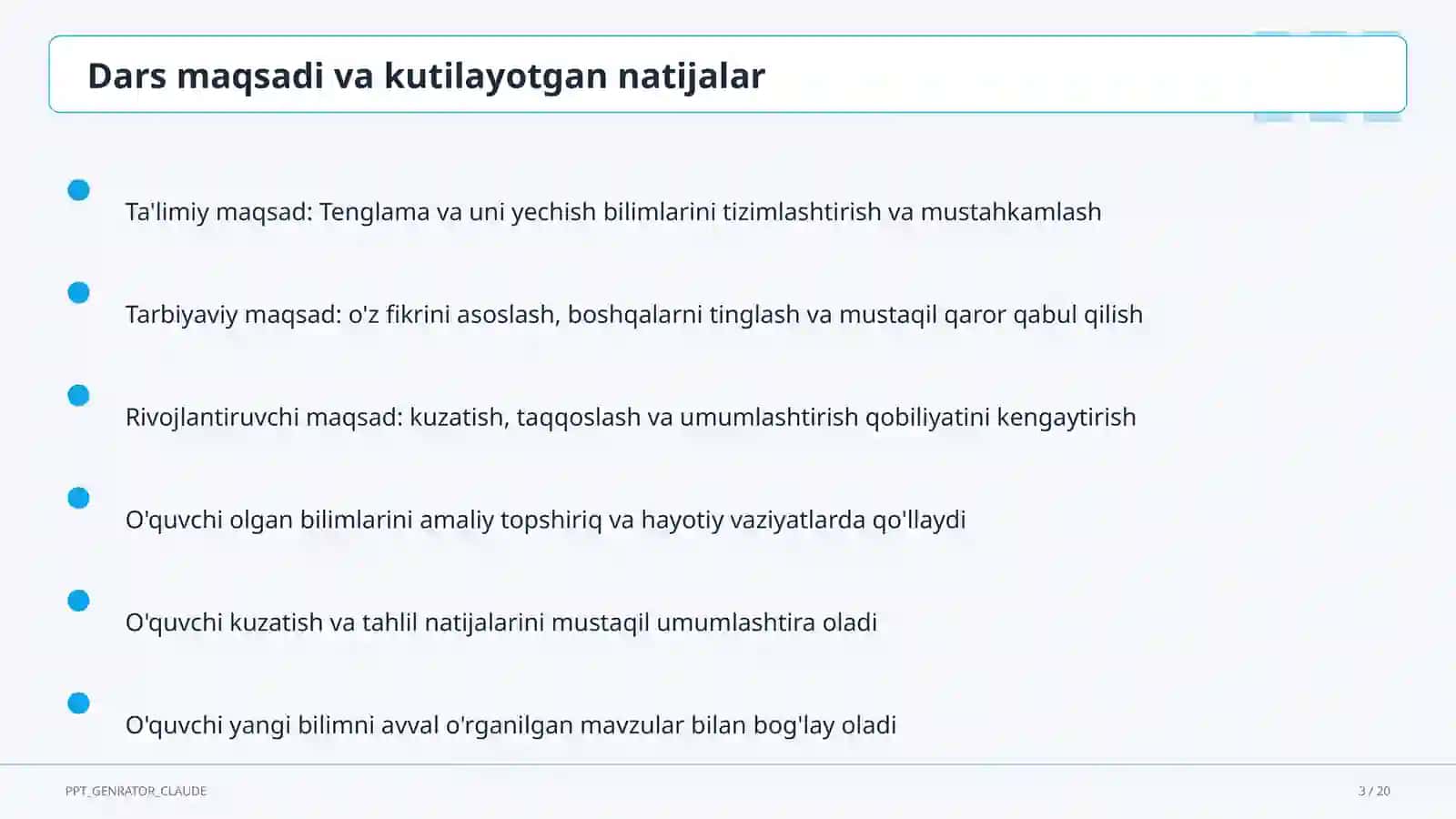 Dars maqsadi va kutilayotgan natijalar

Ta'limiy maqsad: Tenglama va uni yechish bilimlarini tizimlashtirish va mustahkamlash

Tarbiyaviy maqsad: o'z fikrini asoslash, boshqalarni tinglash va mustaqil qaror qabul qilish

Rivojlantiruvchi maqsad: kuzatish, taqqoslash va umumlashtirish qobiliyatini kengaytirish

O'quvchi olgan bilimlarini amaliy topshiriq va hayotiy vaziyatlarda qo'llaydi

O'quvchi kuzatish va tahlil natijalarini mustaqil umumlashtira oladi

O'quvchi yangi bilimni avval o'rganilgan mavzular bilan bog'lay oladi

PPT_GENRATOR_CLAUDE

3 / 20